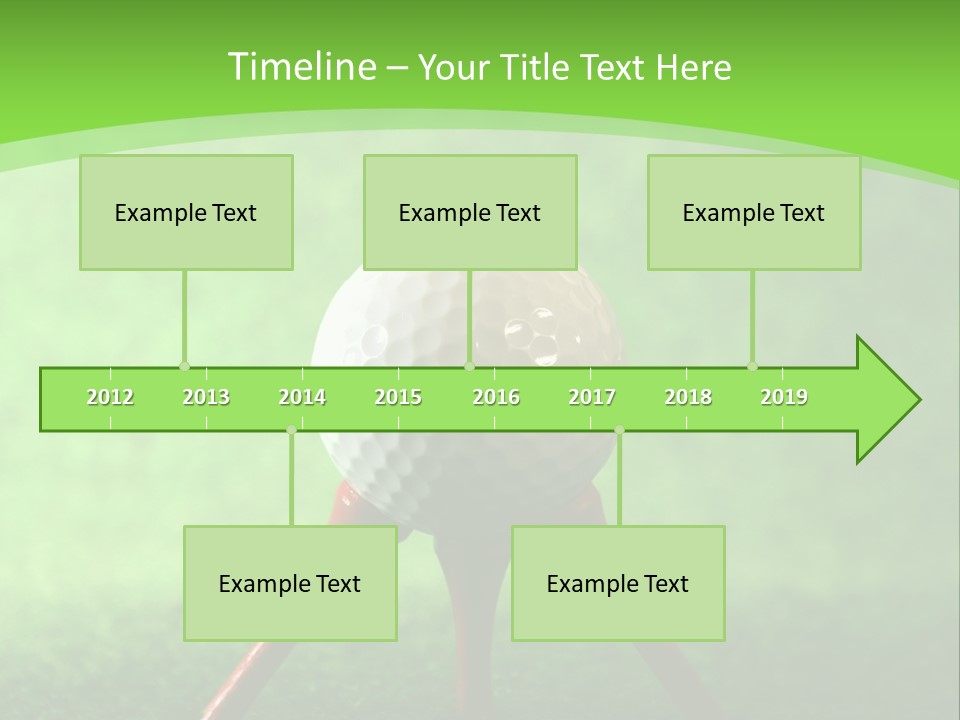 Timeline – Your Title Text Here

Example Text

Example Text

Example Text

2012 2013 2014 2015 2016 2017 2018 2019

Example Text

Example Text